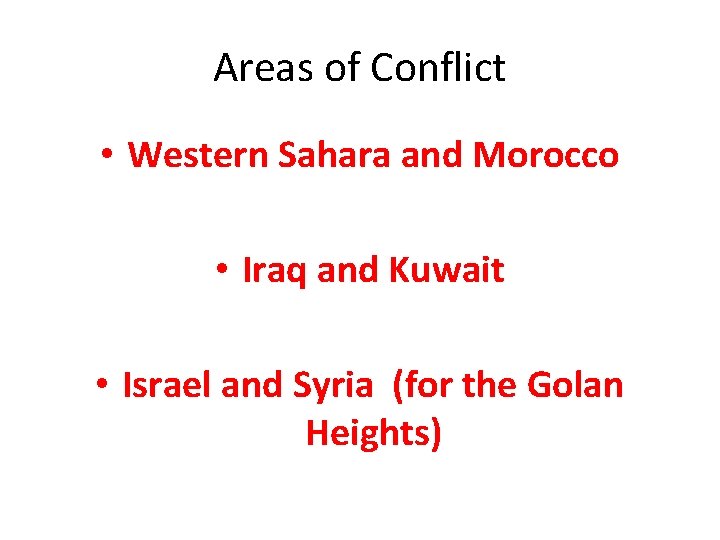 Areas of Conflict

• Western Sahara and Morocco

• Iraq and Kuwait

• Israel and Syria (for the Golan Heights)